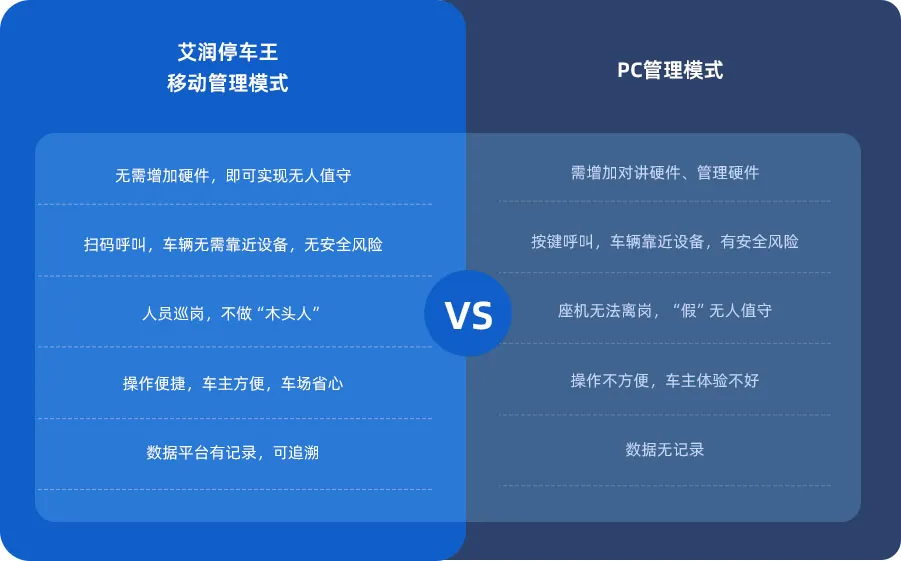 艾润停车王
移动管理模式

无需增加硬件，即可实现无人值守

扫码呼叫，车辆无需靠近设备，无安全风险

人员巡岗，不做“木头人”

操作便捷，车主方便，车场省心

数据平台有记录，可追溯

VS

PC管理模式

需增加对讲硬件、管理硬件

按键呼叫，车辆靠近设备，有安全风险

座机无法离岗，“假”无人值守

操作不方便，车主体验不好

数据无记录